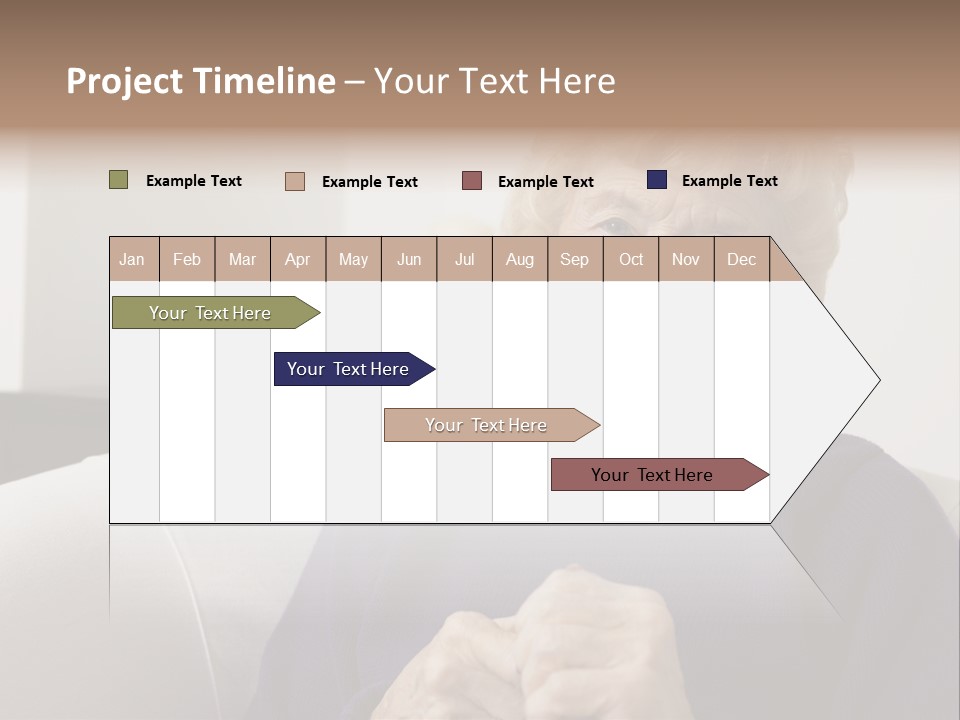 Project Timeline – Your Text Here

Example Text
Example Text
Example Text
Example Text

| Jan | Feb | Mar | Apr | May | Jun | Jul | Aug | Sep | Oct | Nov | Dec |
|---|---|---|---|---|---|---|---|---|---|---|---|

Your Text Here

Your Text Here

Your Text Here

Your Text Here